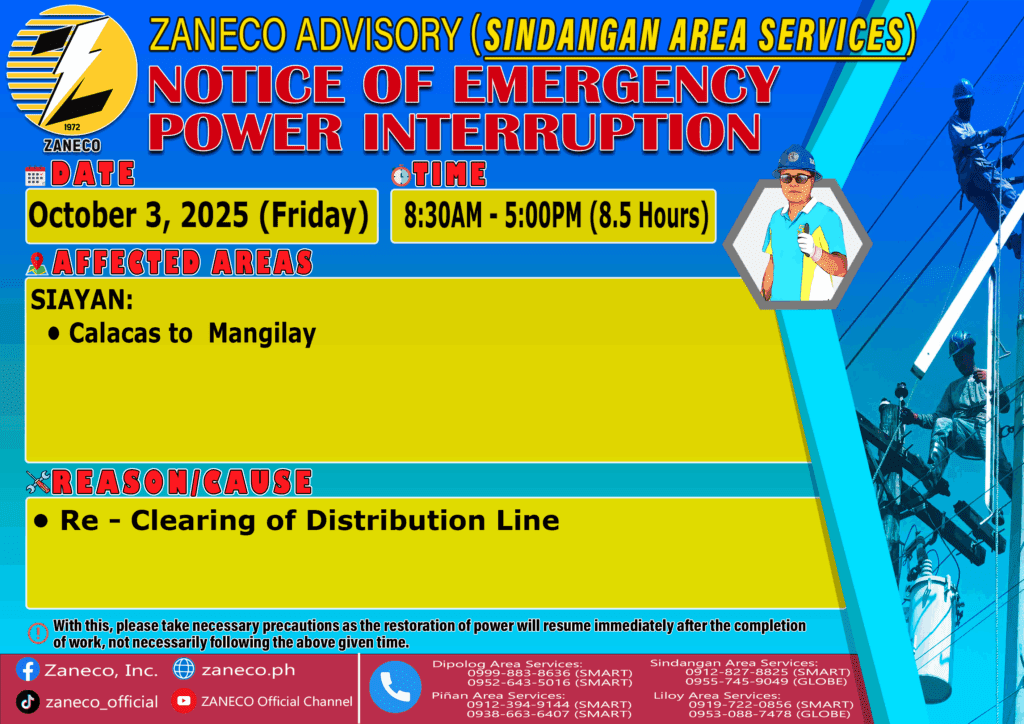 1972
ZANECO

ZANECO ADVISORY (SINDANGAN AREA SERVICES)

NOTICE OF EMERGENCY POWER INTERRUPTION

DATE
October 3, 2025 (Friday)

TIME
8:30AM - 5:00PM (8.5 Hours)

AFFECTED AREAS
SIAYAN:
• Calacas to Mangilay

REASON/CAUSE
• Re - Clearing of Distribution Line

With this, please take necessary precautions as the restoration of power will resume immediately after the completion of work, not necessarily following the above given time.

Zaneco, Inc.
zaneco.ph
zaneco_official
ZANECO Official Channel

Dipolog Area Services:
0999-883-8636 (SMART)
0952-643-5016 (SMART)

Piñan Area Services:
0912-394-9144 (SMART)
0938-663-6407 (SMART)

Sindangan Area Services:
0912-827-8825 (SMART)
0955-745-9049 (GLOBE)

Liloy Area Services:
0919-722-0856 (SMART)
0953-088-7478 (GLOBE)